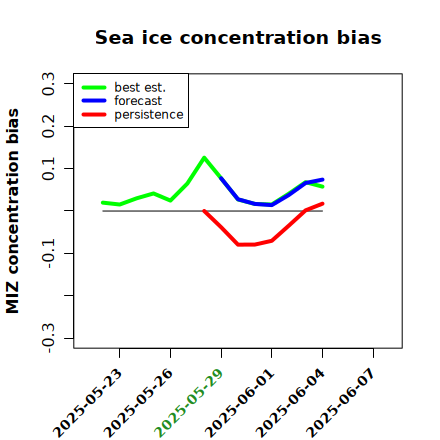 Sea ice concentration bias

best est.
forecast
persistence

MIZ concentration bias

0.3
0.2
0.1
-0.1
-0.3

2025-05-23
2025-05-26
2025-05-29
2025-06-01
2025-06-04
2025-06-07